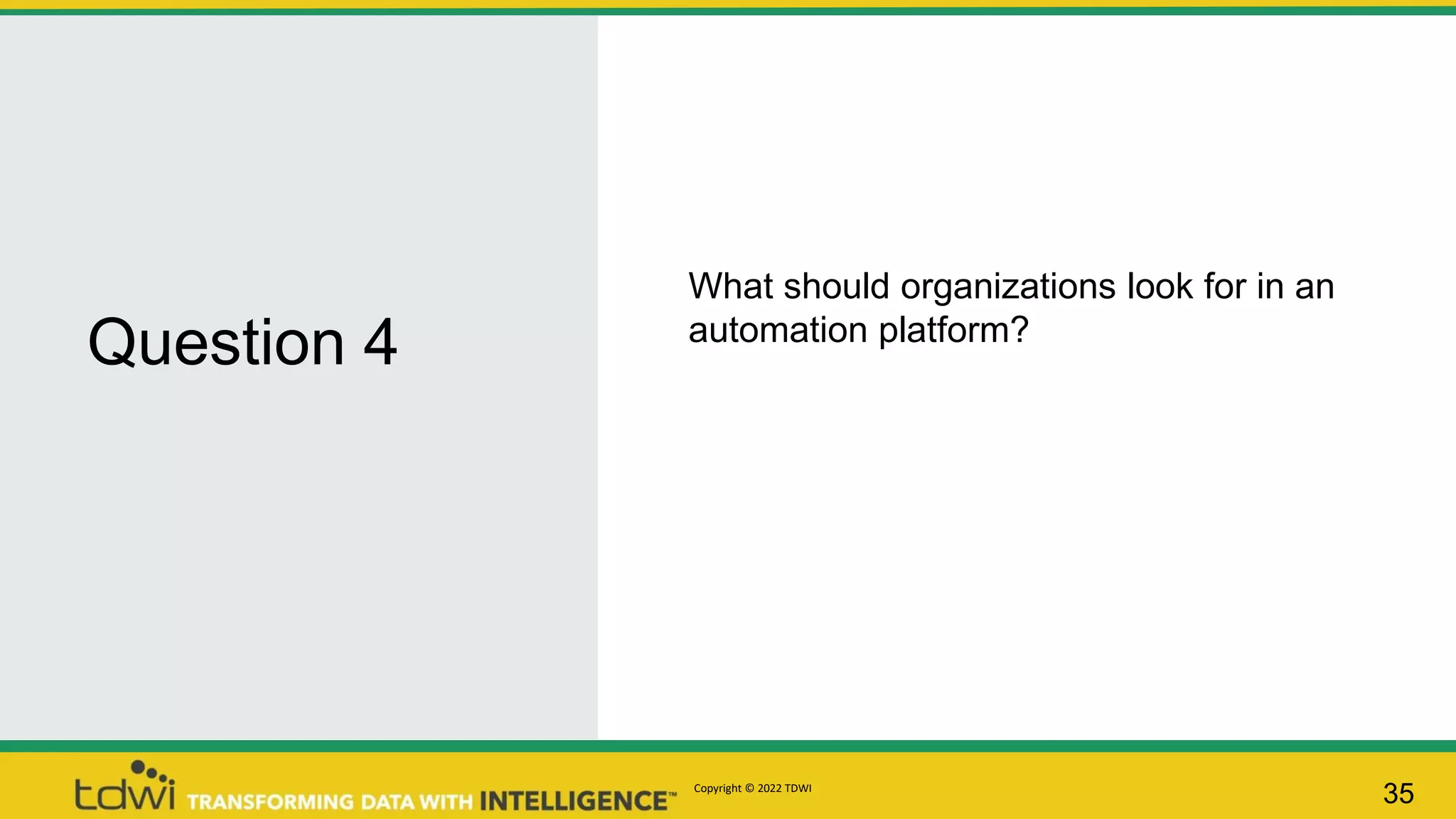 Question 4

What should organizations look for in an automation platform?

tdwi TRANSFORMING DATA WITH INTELLIGENCE™

Copyright © 2022 TDWI

35